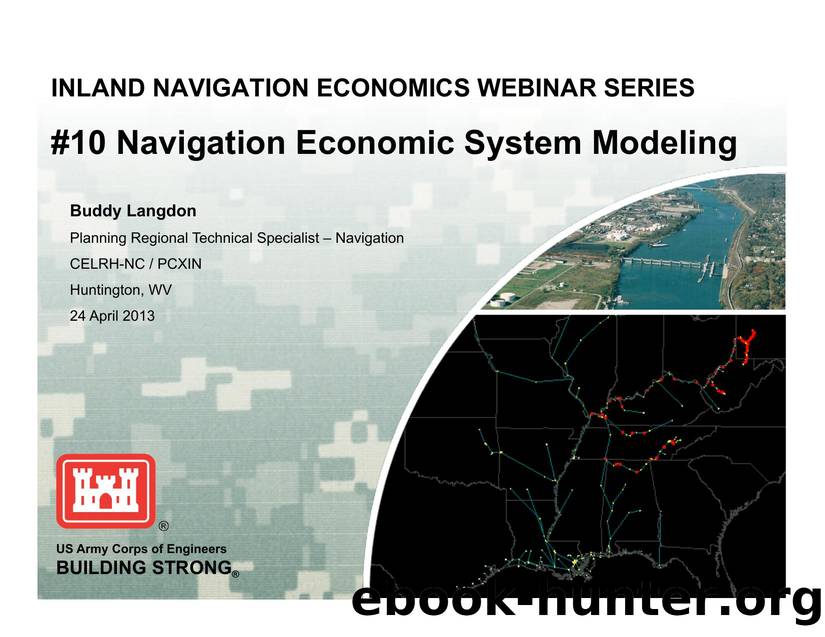 INLAND NAVIGATION ECONOMICS WEBINAR SERIES

#10 Navigation Economic System Modeling

Buddy Langdon

Planning Regional Technical Specialist – Navigation

CELRH-NC / PCXIN

Huntington, WV

24 April 2013

®

US Army Corps of Engineers

BUILDING STRONG®

ebook-hunter.org